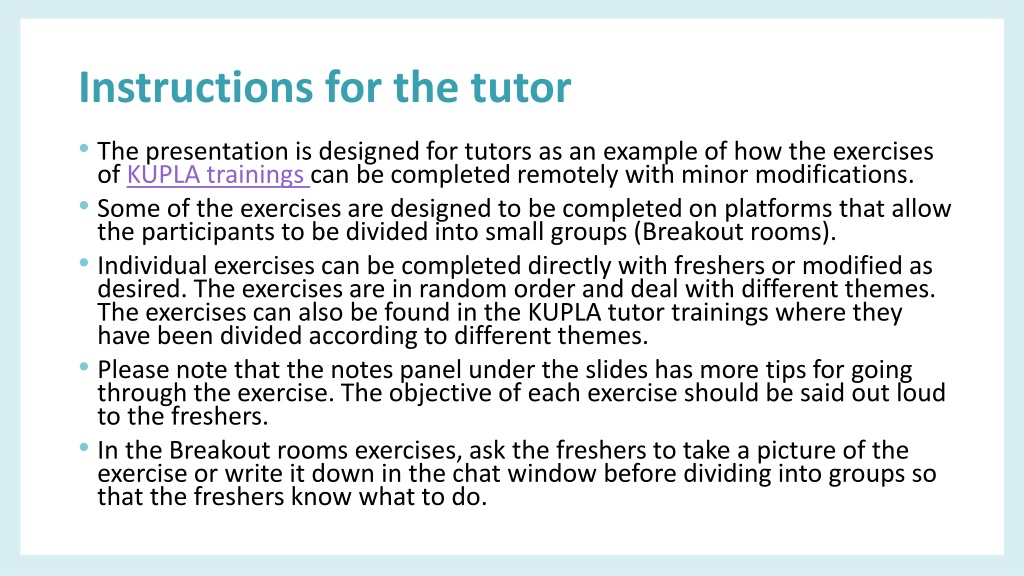 Instructions for the tutor

• The presentation is designed for tutors as an example of how the exercises of KUPLA trainings can be completed remotely with minor modifications.

• Some of the exercises are designed to be completed on platforms that allow the participants to be divided into small groups (Breakout rooms).

• Individual exercises can be completed directly with freshers or modified as desired. The exercises are in random order and deal with different themes. The exercises can also be found in the KUPLA tutor trainings where they have been divided according to different themes.

• Please note that the notes panel under the slides has more tips for going through the exercise. The objective of each exercise should be said out loud to the freshers.

• In the Breakout rooms exercises, ask the freshers to take a picture of the exercise or write it down in the chat window before dividing into groups so that the freshers know what to do.